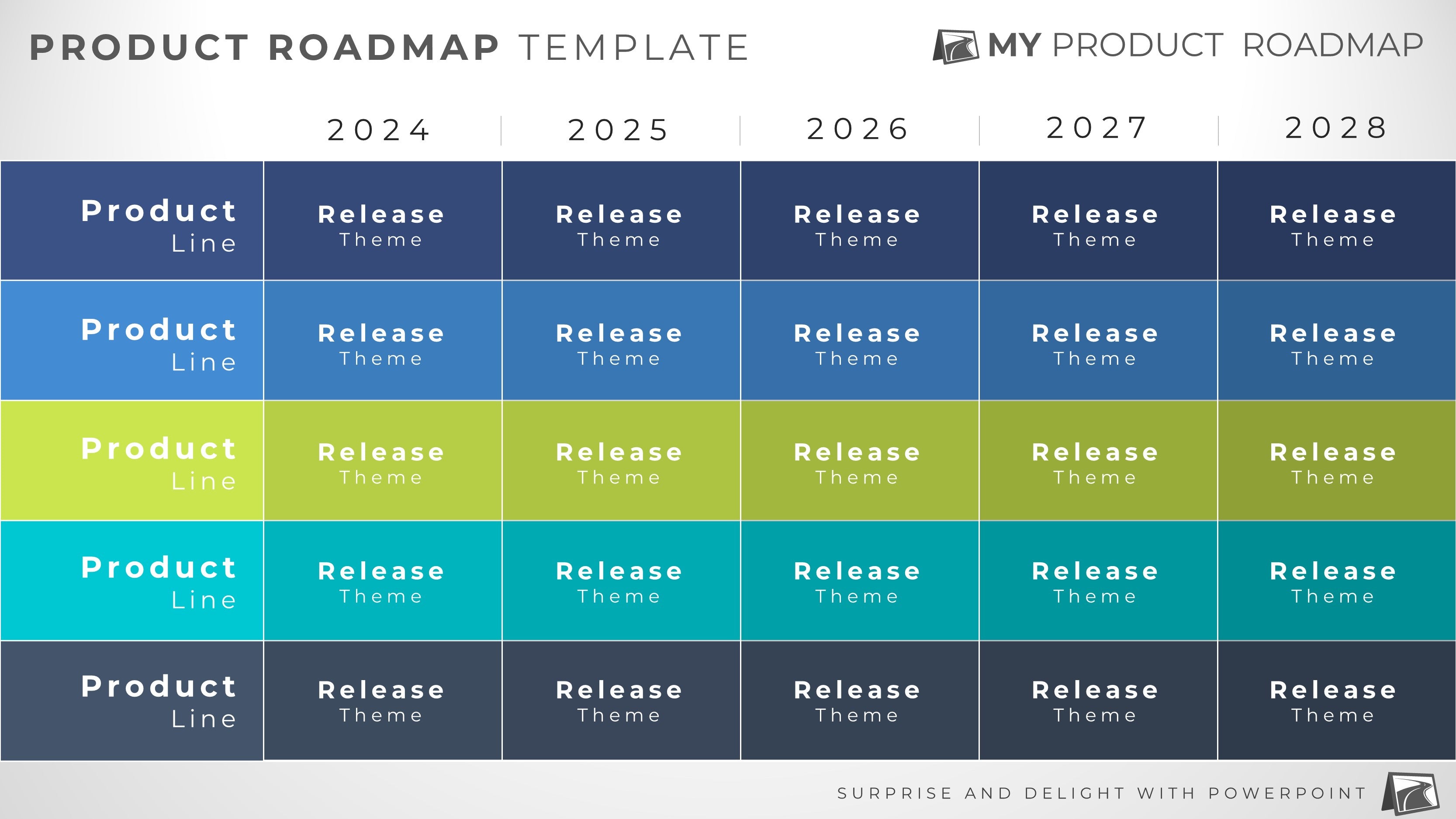 PRODUCT ROADMAP TEMPLATE

MY PRODUCT ROADMAP

| | 2024 | 2025 | 2026 | 2027 | 2028 |
|---|---|---|---|---|---|
| Product Line | Release Theme | Release Theme | Release Theme | Release Theme | Release Theme |
| Product Line | Release Theme | Release Theme | Release Theme | Release Theme | Release Theme |
| Product Line | Release Theme | Release Theme | Release Theme | Release Theme | Release Theme |
| Product Line | Release Theme | Release Theme | Release Theme | Release Theme | Release Theme |
| Product Line | Release Theme | Release Theme | Release Theme | Release Theme | Release Theme |

SURPRISE AND DELIGHT WITH POWERPOINT